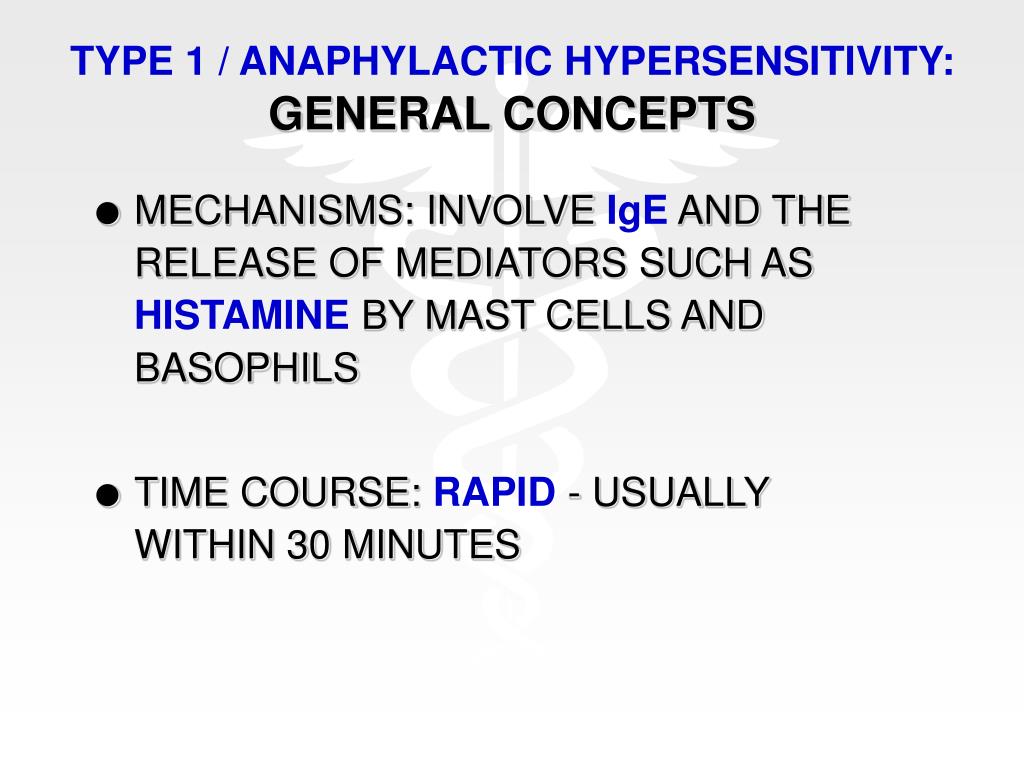 TYPE 1 / ANAPHYLACTIC HYPERSENSITIVITY:
GENERAL CONCEPTS

● MECHANISMS: INVOLVE IgE AND THE RELEASE OF MEDIATORS SUCH AS HISTAMINE BY MAST CELLS AND BASOPHILS

● TIME COURSE: RAPID - USUALLY WITHIN 30 MINUTES